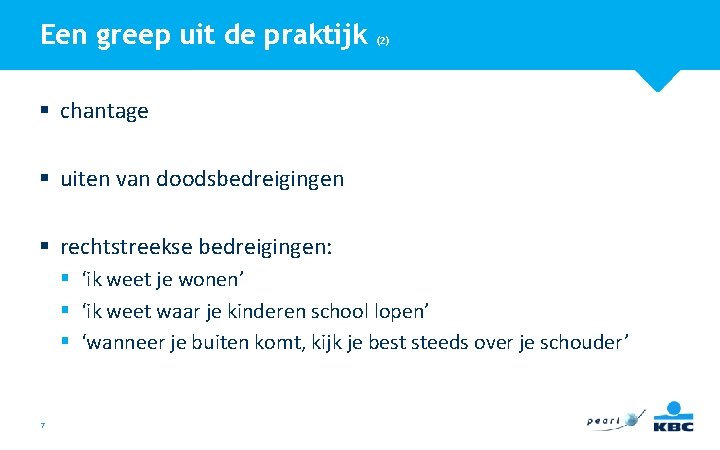 Een greep uit de praktijk (2)

▪ chantage

▪ uiten van doodsbedreigingen

▪ rechtstreekse bedreigingen:
▪ 'ik weet je wonen'
▪ 'ik weet waar je kinderen school lopen'
▪ 'wanneer je buiten komt, kijk je best steeds over je schouder'

7

pearl

KBC